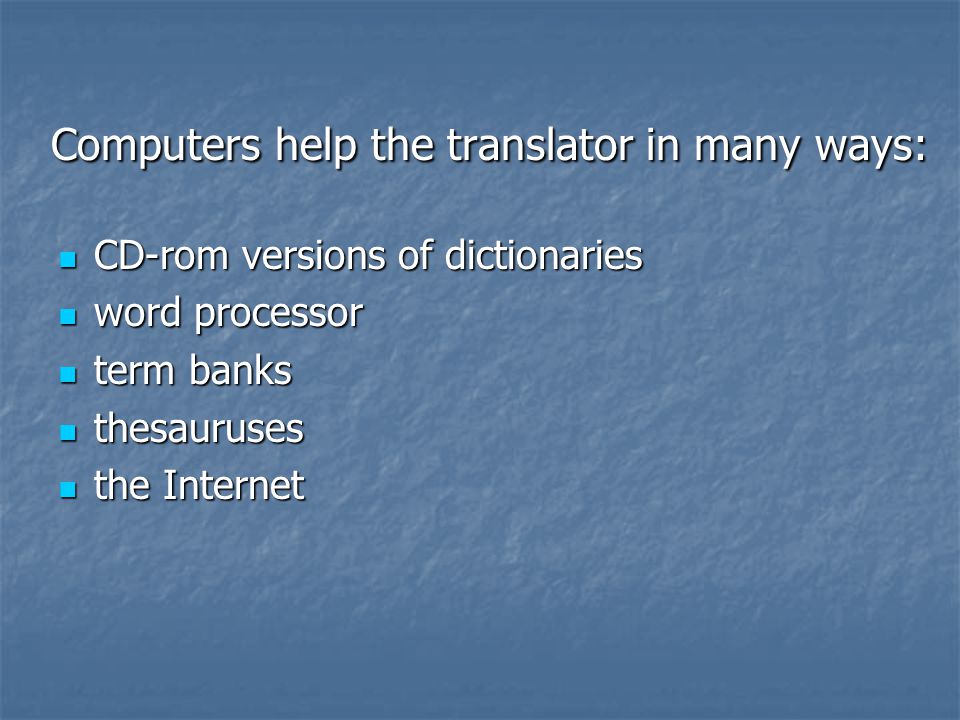 Computers help the translator in many ways:

- CD-rom versions of dictionaries
- word processor
- term banks
- thesauruses
- the Internet